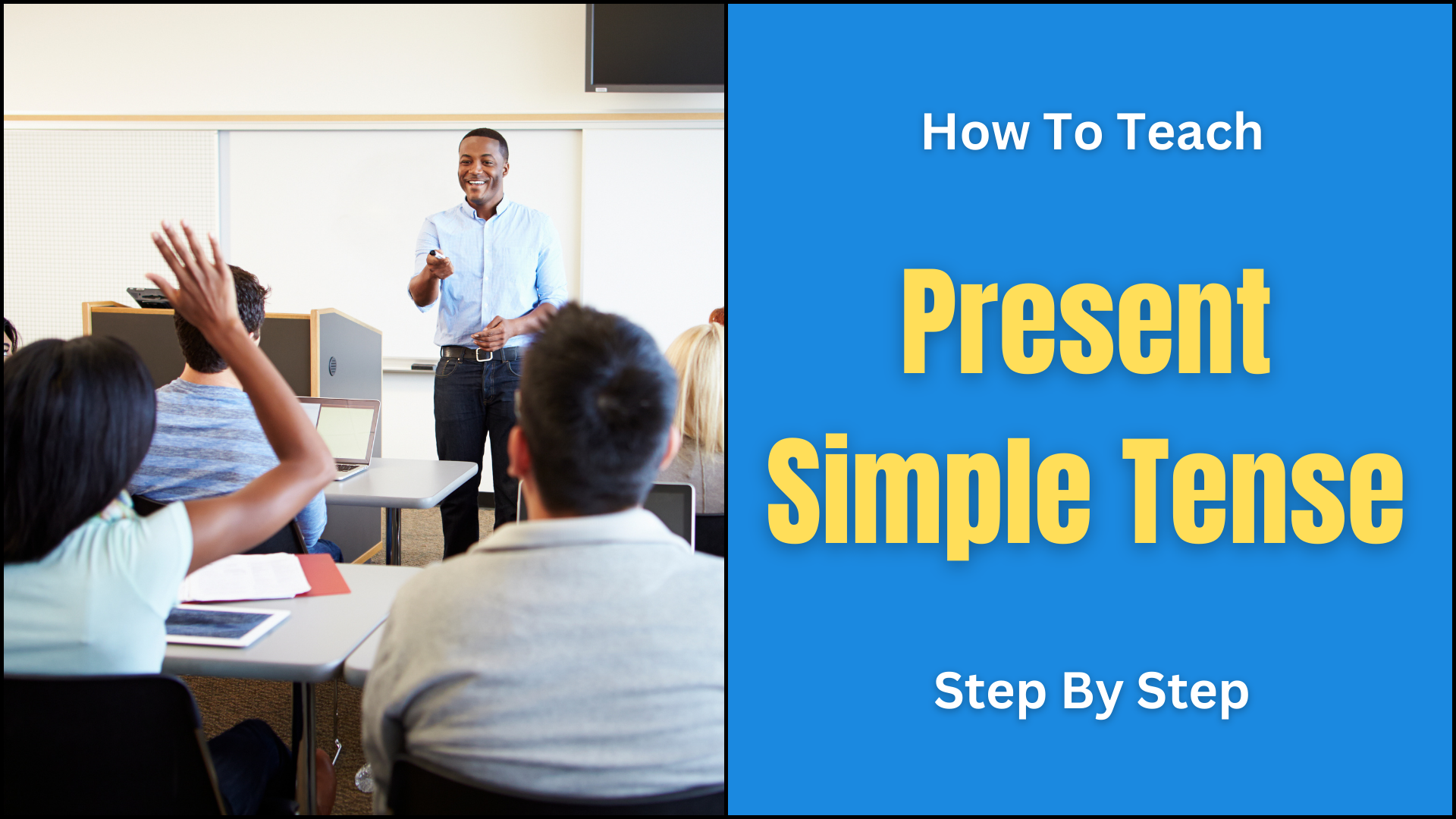 How To Teach

Present Simple Tense

Step By Step